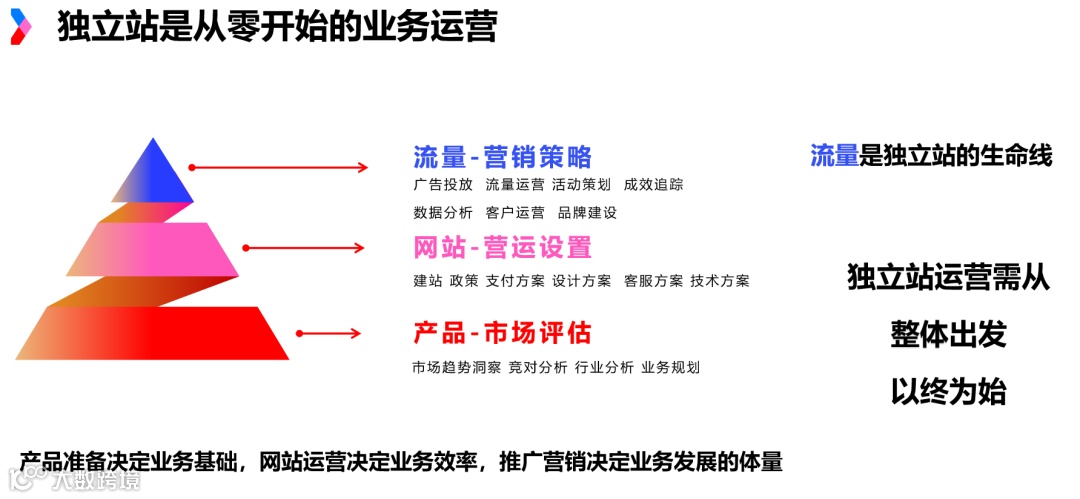 独立站是从零开始的业务运营

流量-营销策略
广告投放 流量运营 活动策划 成效追踪
数据分析 客户运营 品牌建设

网站-营运设置
建站 政策 支付方案 设计方案 客服方案 技术方案

产品-市场评估
市场趋势洞察 竞对分析 行业分析 业务规划

流量是独立站的生命线

独立站运营需从
整体出发
以终为始

产品准备决定业务基础，网站运营决定业务效率，推广营销决定业务发展的体量

大数跨境